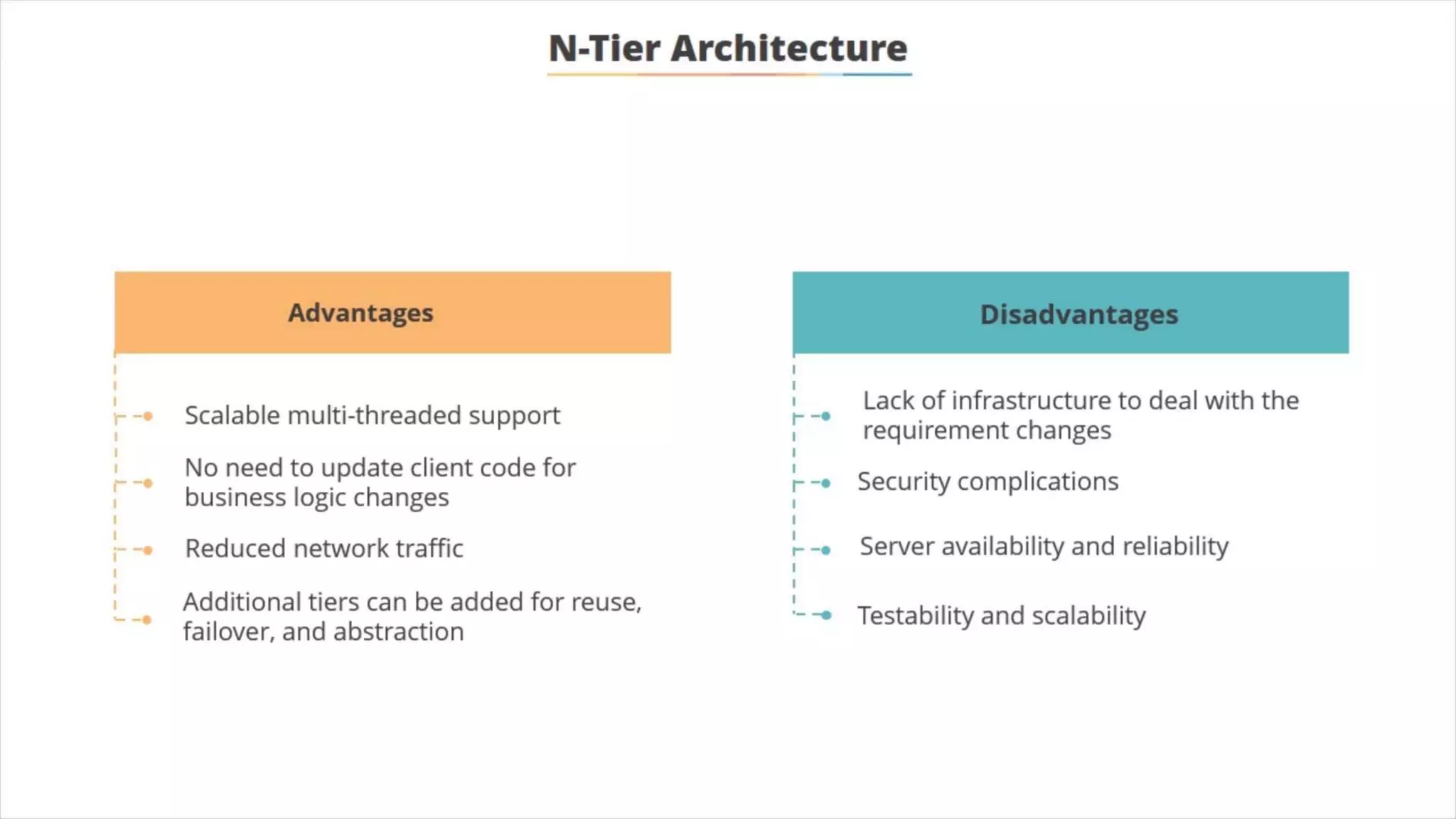 N-Tier Architecture

Advantages

Scalable multi-threaded support

No need to update client code for business logic changes

Reduced network traffic

Additional tiers can be added for reuse, failover, and abstraction

Disadvantages

Lack of infrastructure to deal with the requirement changes

Security complications

Server availability and reliability

Testability and scalability